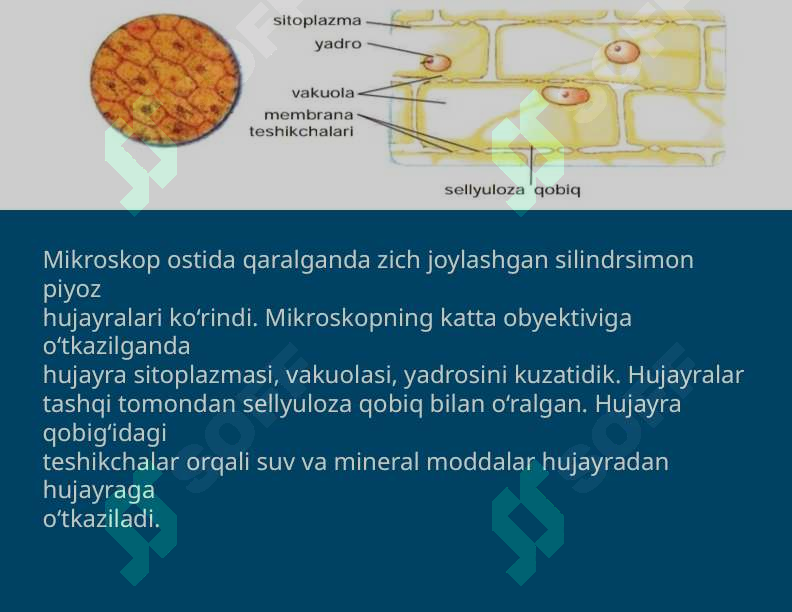 sitoplazma
yadro
vakuola
membrana teshikchalari
sellyuloza qobiq

Mikroskop ostida qaralganda zich joylashgan silindrsimon piyoz hujayralari ko‘rindi. Mikroskopning katta obyektiviga o‘tkazilganda hujayra sitoplazmasi, vakuolasi, yadrosini kuzatidik. Hujayralar tashqi tomondan sellyuloza qobiq bilan o‘ralgan. Hujayra qobig‘idagi teshikchalar orqali suv va mineral moddalar hujayradan hujayraga o‘tkaziladi.